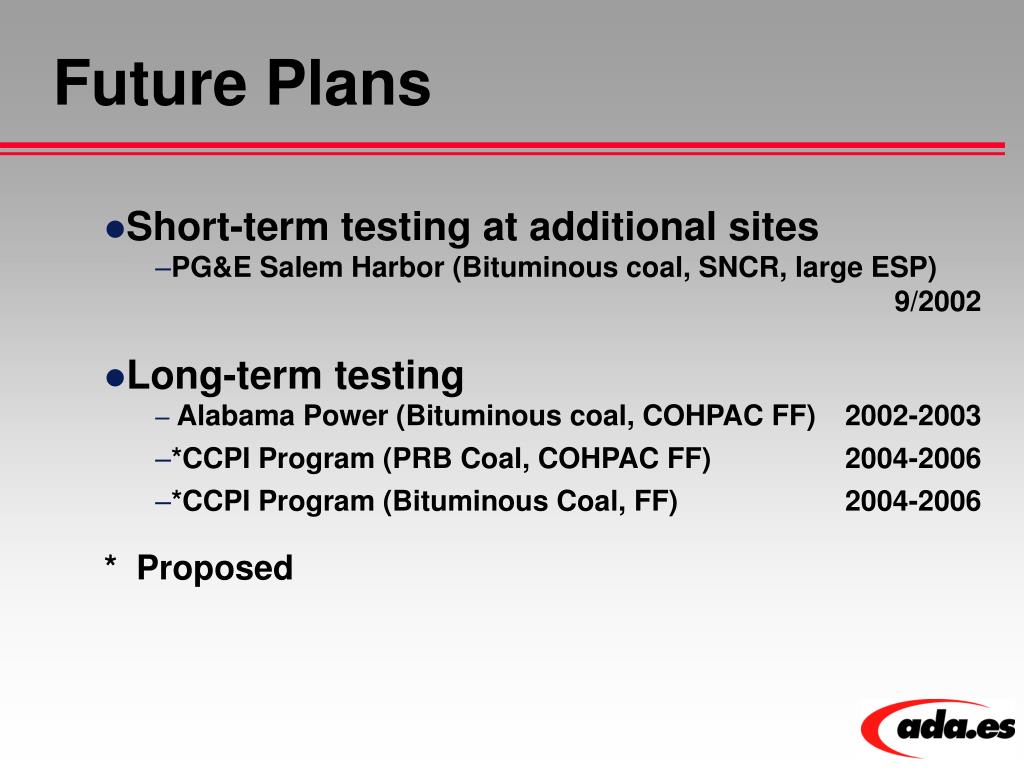 Future Plans

●Short-term testing at additional sites
–PG&E Salem Harbor (Bituminous coal, SNCR, large ESP) 9/2002

●Long-term testing
– Alabama Power (Bituminous coal, COHPAC FF) 2002-2003
–*CCPI Program (PRB Coal, COHPAC FF) 2004-2006
–*CCPI Program (Bituminous Coal, FF) 2004-2006

* Proposed

ada.es